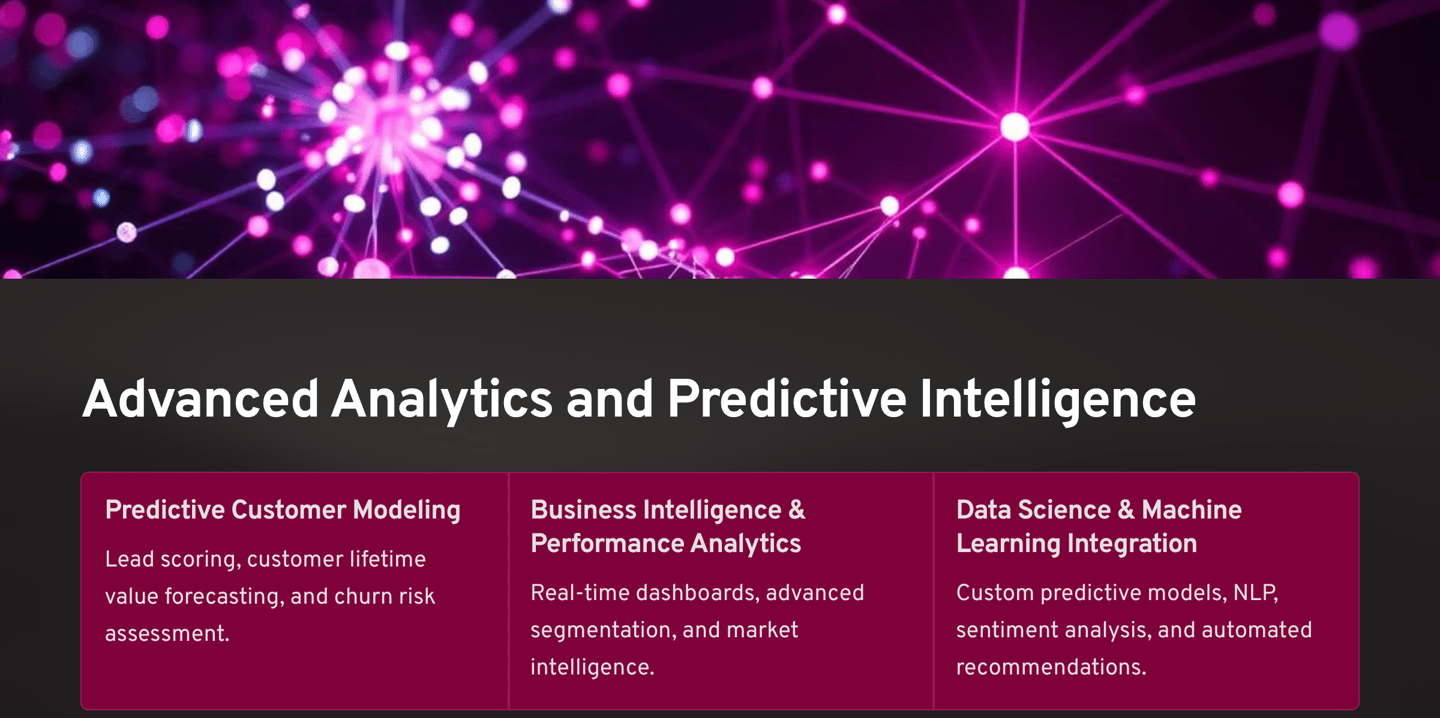 Advanced Analytics and Predictive Intelligence

Predictive Customer Modeling

Lead scoring, customer lifetime value forecasting, and churn risk assessment.

Business Intelligence & Performance Analytics

Real-time dashboards, advanced segmentation, and market intelligence.

Data Science & Machine Learning Integration

Custom predictive models, NLP, sentiment analysis, and automated recommendations.